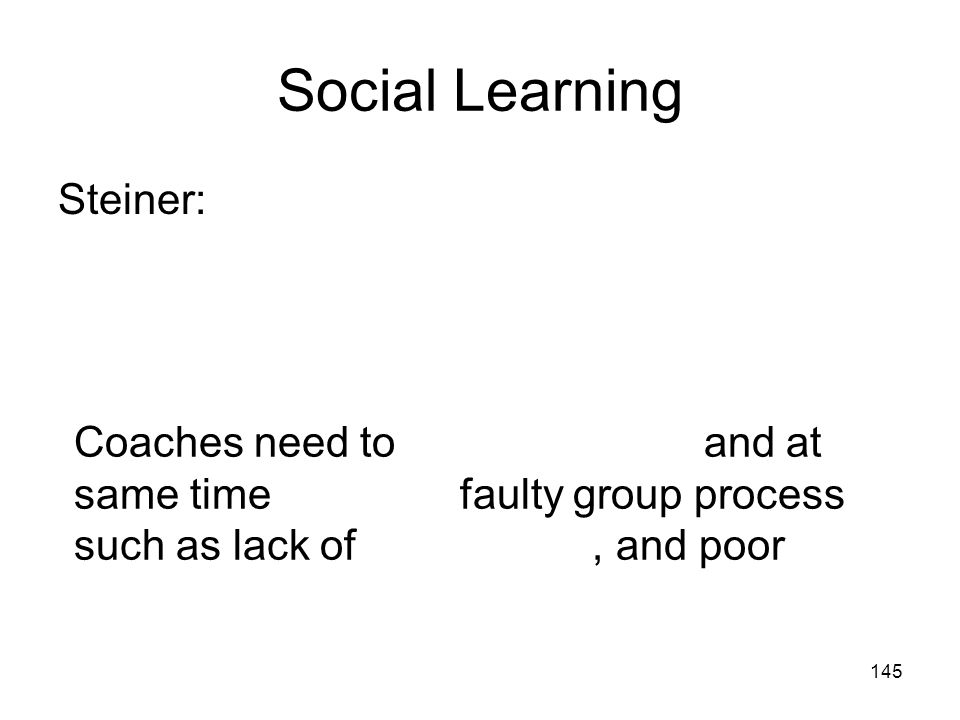 Social Learning

Steiner:

Coaches need to and at same time faulty group process such as lack of , and poor

145